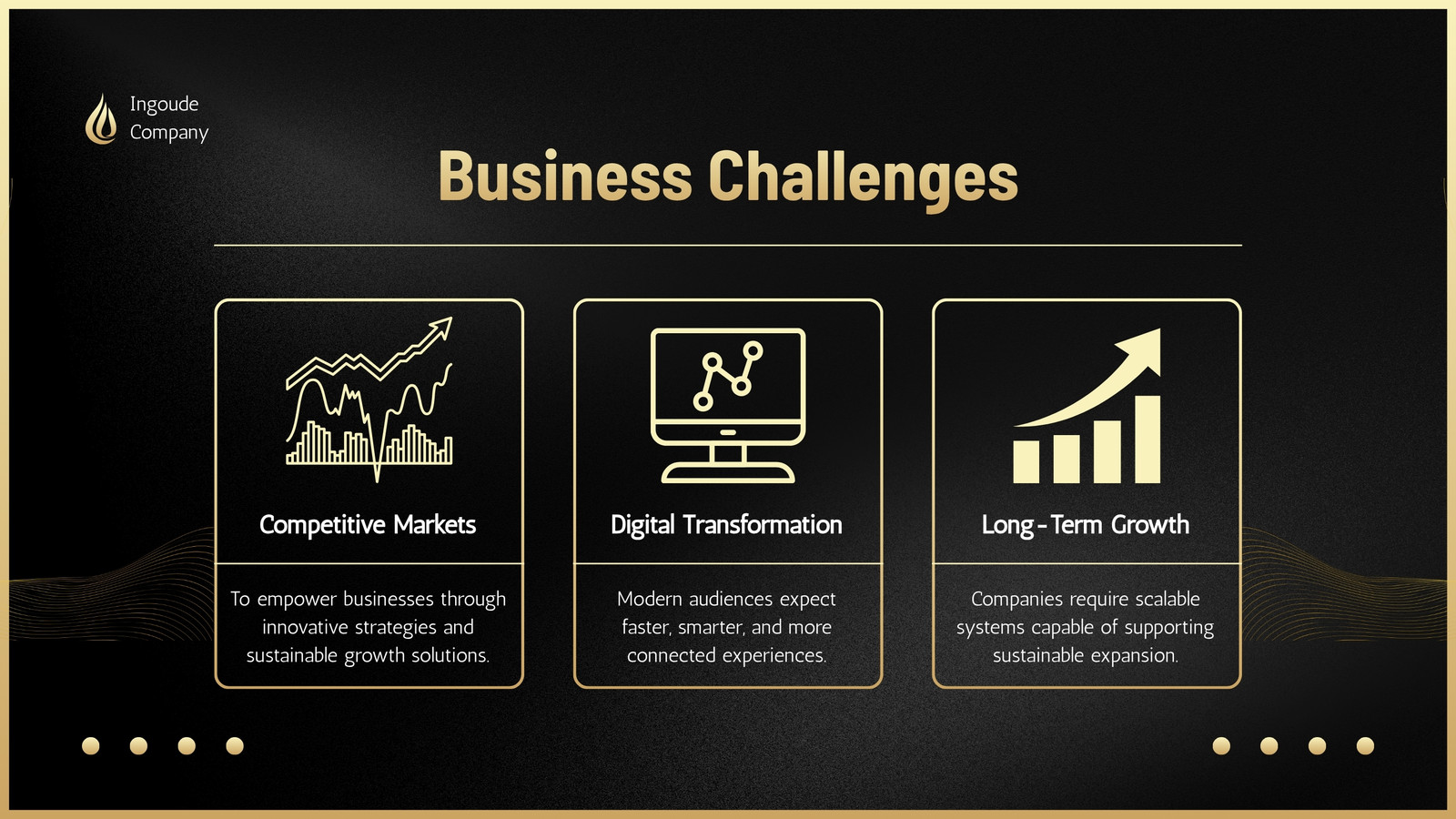 Ingoude Company

Business Challenges

Competitive Markets

To empower businesses through innovative strategies and sustainable growth solutions.

Digital Transformation

Modern audiences expect faster, smarter, and more connected experiences.

Long-Term Growth

Companies require scalable systems capable of supporting sustainable expansion.